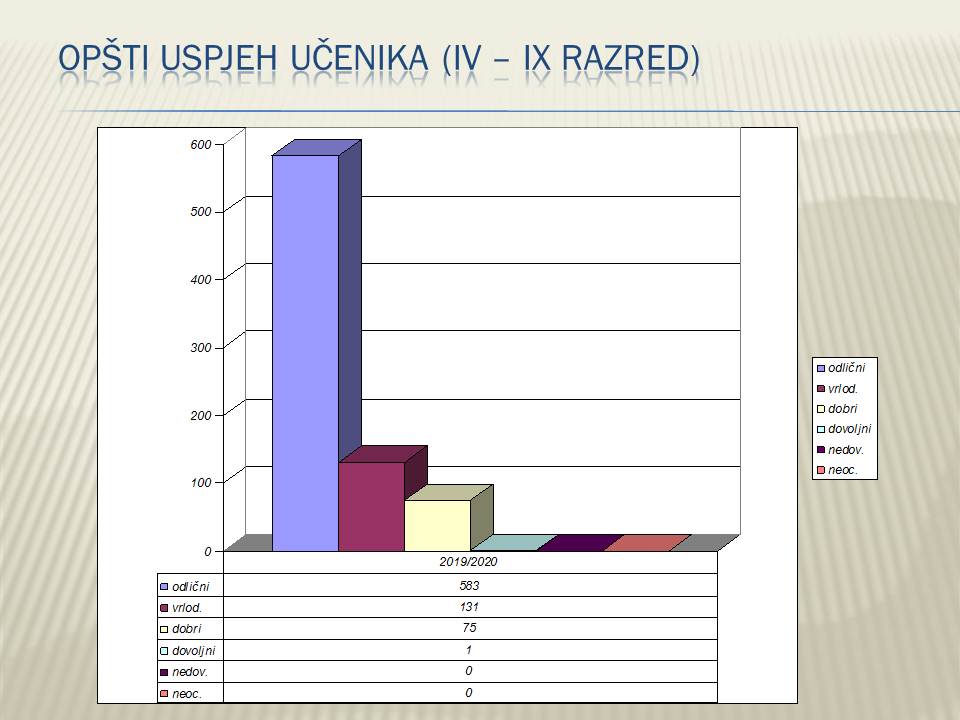 OPŠTI USPJEH UČENIKA (IV – IX RAZRED)

600
500
400
300
200
100
0

odlični
vrlod.
dobri
dovoljni
nedov.
neoc.

|  | 2019/2020 |
|---|---|
| odlični | 583 |
| vrlod. | 131 |
| dobri | 75 |
| dovoljni | 1 |
| nedov. | 0 |
| neoc. | 0 |